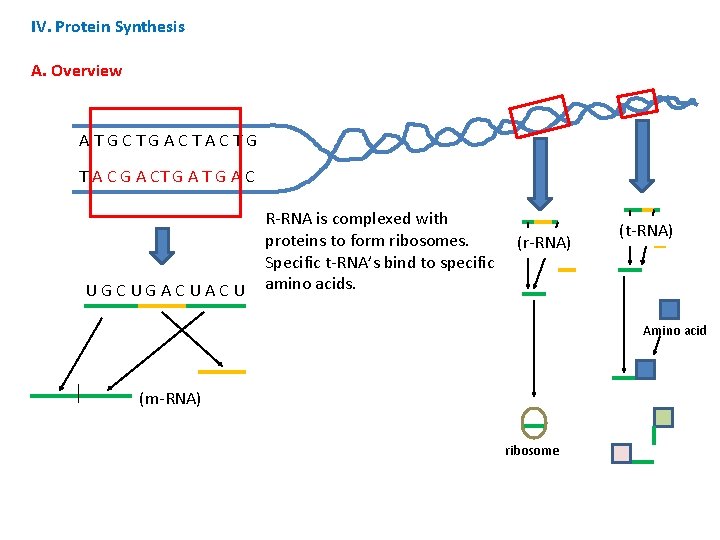 IV. Protein Synthesis

A. Overview

A T G C T G A C T A C T G

T A C G A C T G A T G A C

U G C U G A C U A C U

(m-RNA)

R-RNA is complexed with proteins to form ribosomes. Specific t-RNA's bind to specific amino acids.

(r-RNA)

ribosome

(t-RNA)

Amino acid